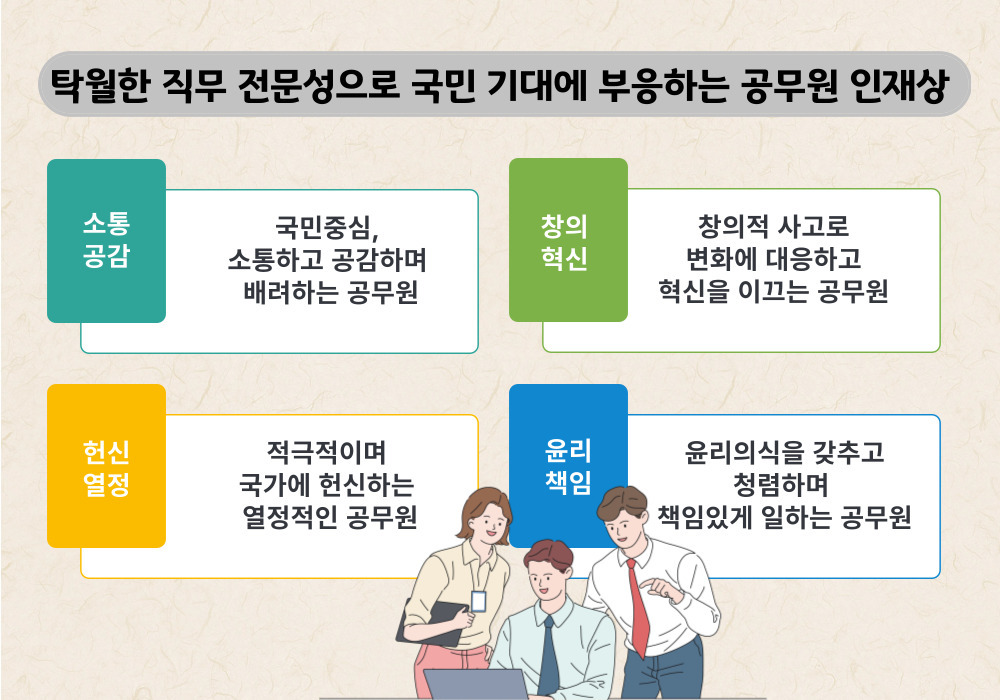 탁월한 직무 전문성으로 국민 기대에 부응하는 공무원 인재상

소통
공감

국민중심,
소통하고 공감하며
배려하는 공무원

창의
혁신

창의적 사고로
변화에 대응하고
혁신을 이끄는 공무원

헌신
열정

적극적이며
국가에 헌신하는
열정적인 공무원

윤리
책임

윤리의식을 갖추고
청렴하며
책임있게 일하는 공무원